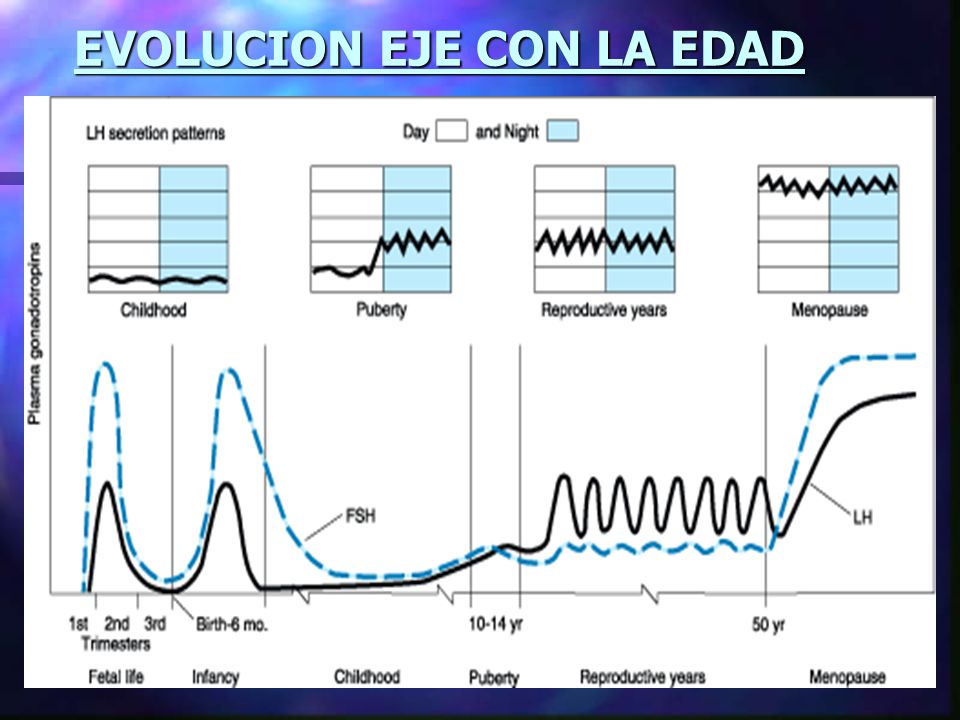 EVOLUCION EJE CON LA EDAD

LH secretion patterns

Day and Night

Childhood

Puberty

Reproductive years

Menopause

Plasma gonadotropins

FSH

LH

1st 2nd 3rd
Trimesters

Birth-6 mo.

10-14 yr

50 yr

Fetal life

Infancy

Childhood

Puberty

Reproductive years

Menopause